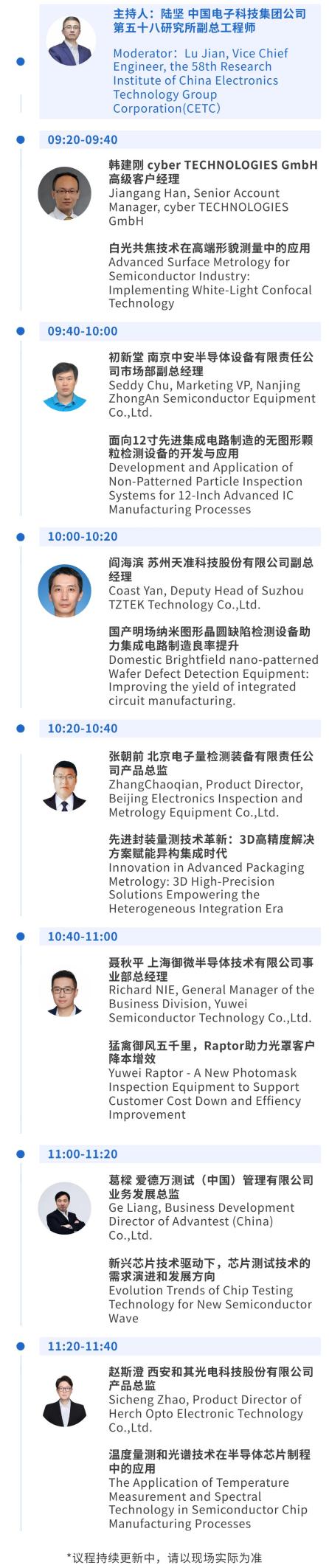 主持人：陆坚 中国电子科技集团公司第五十八研究所副总工程师
Moderator：Lu Jian, Vice Chief Engineer, the 58th Research Institute of China Electronics Technology Group Corporation(CETC)

09:20-09:40

韩建刚 cyber TECHNOLOGIES GmbH 高级客户经理
Jiangang Han, Senior Account Manager, cyber TECHNOLOGIES GmbH

白光共焦技术在高端形貌测量中的应用
Advanced Surface Metrology for Semiconductor Industry: Implementing White-Light Confocal Technology

09:40-10:00

初新堂 南京中安半导体设备有限责任公司市场部副总经理
Seddy Chu, Marketing VP, Nanjing ZhongAn Semiconductor Equipment Co.,Ltd.

面向12寸先进集成电路制造的无图形颗粒检测设备的开发与应用
Development and Application of Non-Patterned Particle Inspection Systems for 12-Inch Advanced IC Manufacturing Processes

10:00-10:20

阎海滨 苏州天准科技股份有限公司副总经理
Coast Yan, Deputy Head of Suzhou TZTEK Technology Co.,Ltd.

国产明场纳米图形晶圆缺陷检测设备助力集成电路制造良率提升
Domestic Brightfield nano-patterned Wafer Defect Detection Equipment: Improving the yield of integrated circuit manufacturing.

10:20-10:40

张朝前 北京电子量检测装备有限责任公司产品总监
ZhangChaoqian, Product Director, Beijing Electronics Inspection and Metrology Equipment Co.,Ltd.

先进封装量测技术革新：3D高精度解决方案赋能异构集成时代
Innovation in Advanced Packaging Metrology: 3D High-Precision Solutions Empowering the Heterogeneous Integration Era

10:40-11:00

聂秋平 上海御微半导体技术有限公司事业部总经理
Richard NIE, General Manager of the Business Division, Yuwei Semiconductor Technology Co.,Ltd.

猛禽御风五千里，Raptor助力光罩客户降本增效
Yuwei Raptor - A New Photomask Inspection Equipment to Support Customer Cost Down and Effiency Improvement

11:00-11:20

葛樑 爱德万测试（中国）管理有限公司业务发展总监
Ge Liang, Business Development Director of Advantest (China) Co.,Ltd.

新兴芯片技术驱动下，芯片测试技术的需求演进和发展方向
Evolution Trends of Chip Testing Technology for New Semiconductor Wave

11:20-11:40

赵斯澄 西安和其光电科技股份有限公司产品总监
Sicheng Zhao, Product Director of Herch Opto Electronic Technology Co.,Ltd.

温度量测和光谱技术在半导体芯片制程中的应用
The Application of Temperature Measurement and Spectral Technology in Semiconductor Chip Manufacturing Processes

*议程持续更新中，请以现场实际为准